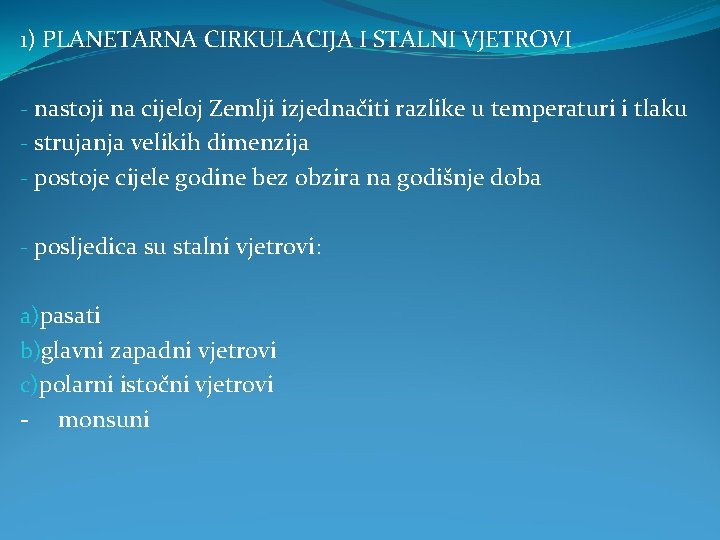 1) PLANETARNA CIRKULACIJA I STALNI VJETROVI

- nastoji na cijeloj Zemlji izjednačiti razlike u temperaturi i tlaku
- strujanja velikih dimenzija
- postoje cijele godine bez obzira na godišnje doba

- posljedica su stalni vjetrovi:

a)pasati
b)glavni zapadni vjetrovi
c)polarni istočni vjetrovi
- monsuni